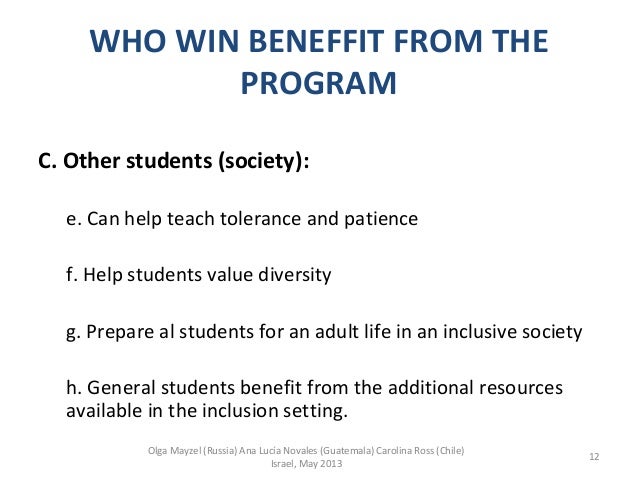 WHO WIN BENEFFIT FROM THE PROGRAM

C. Other students (society):

e. Can help teach tolerance and patience

f. Help students value diversity

g. Prepare al students for an adult life in an inclusive society

h. General students benefit from the additional resources available in the inclusion setting.

Olga Mayzel (Russia) Ana Lucia Novales (Guatemala) Carolina Ross (Chile) Israel, May 2013

12